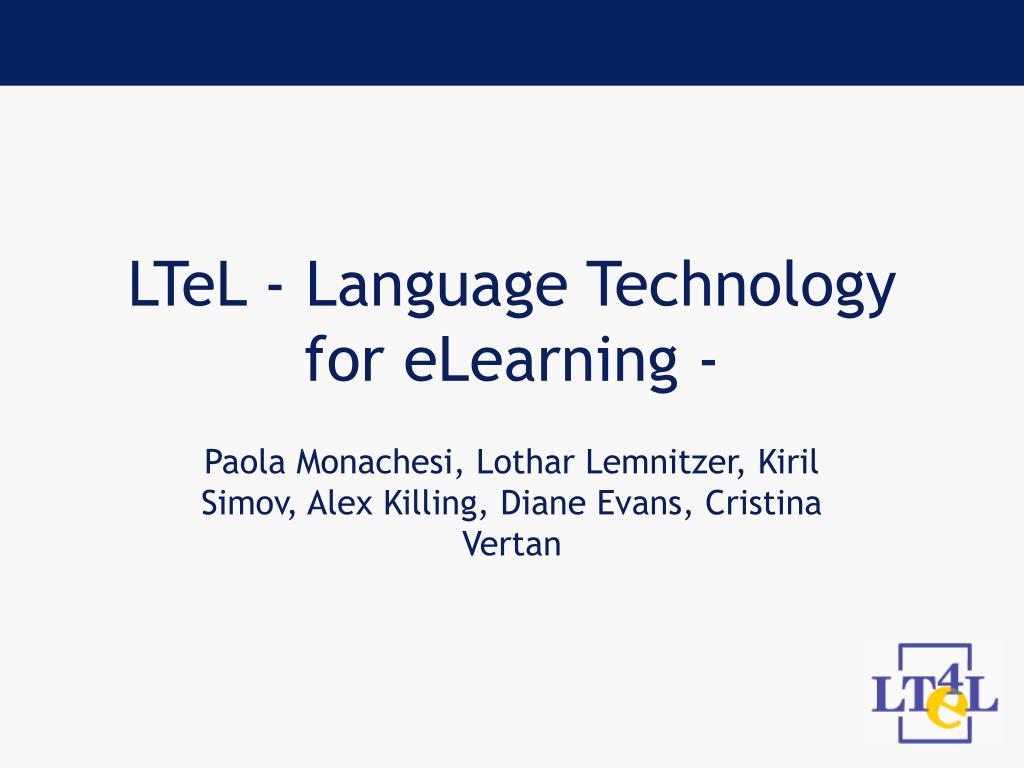 LTeL - Language Technology for eLearning -

Paola Monachesi, Lothar Lemnitzer, Kiril Simov, Alex Killing, Diane Evans, Cristina Vertan

LT4eL